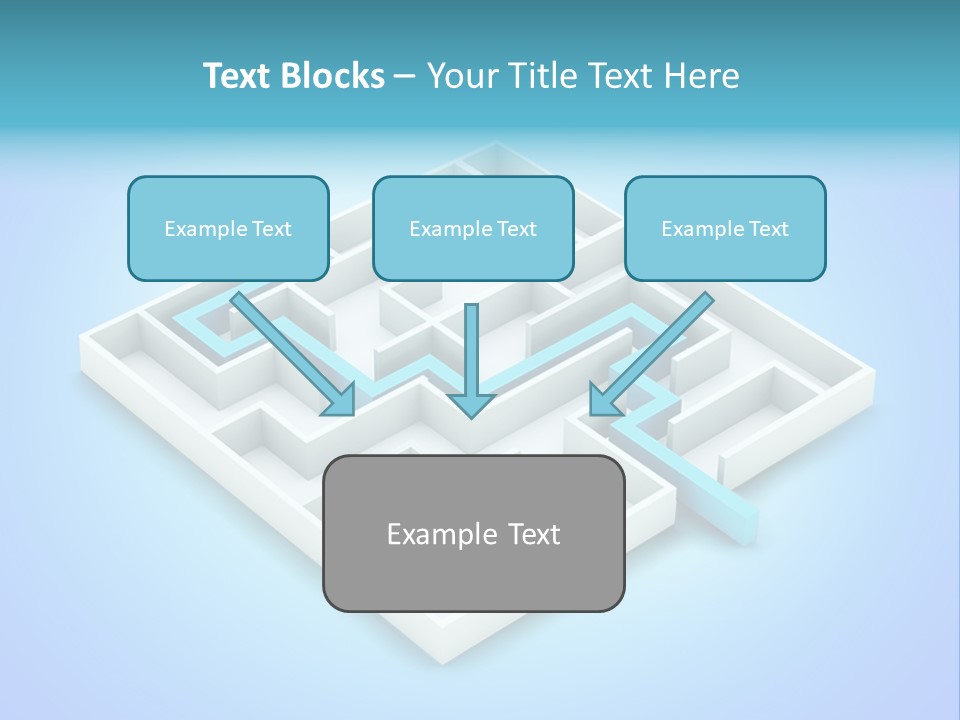 Text Blocks – Your Title Text Here

Example Text

Example Text

Example Text

Example Text